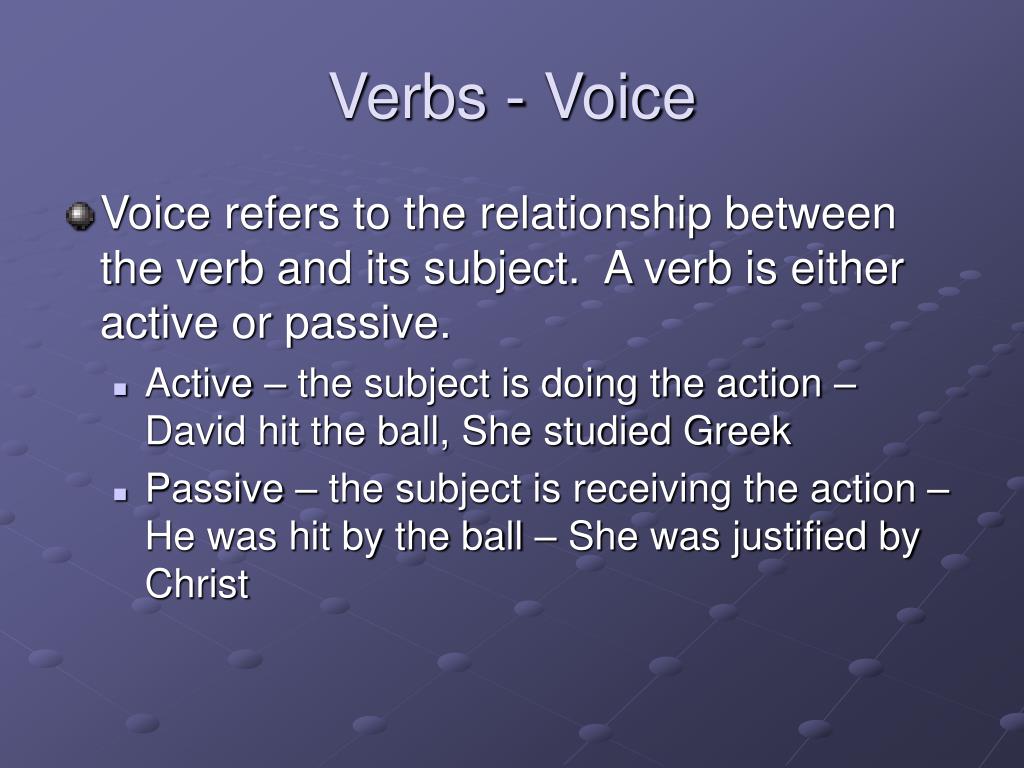 Verbs - Voice

Voice refers to the relationship between the verb and its subject. A verb is either active or passive.

Active – the subject is doing the action – David hit the ball, She studied Greek

Passive – the subject is receiving the action – He was hit by the ball – She was justified by Christ